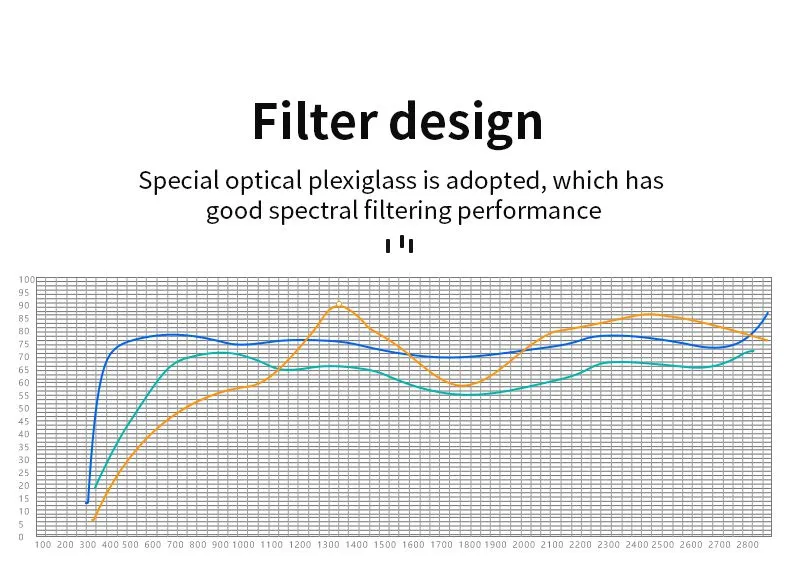 Filter design

Special optical plexiglass is adopted, which has good spectral filtering performance

100
95
90
85
80
75
70
65
60
55
50
45
40
35
30
25
20
15
10
5
0

100 200 300 400 500 600 700 800 900 1000 1100 1200 1300 1400 1500 1600 1700 1800 1900 2000 2100 2200 2300 2400 2500 2600 2700 2800